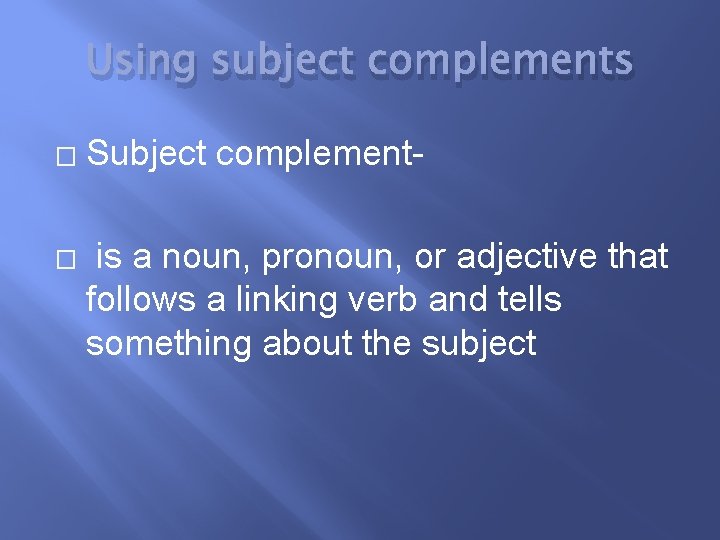 Using subject complements

□ Subject complement-

□ is a noun, pronoun, or adjective that follows a linking verb and tells something about the subject